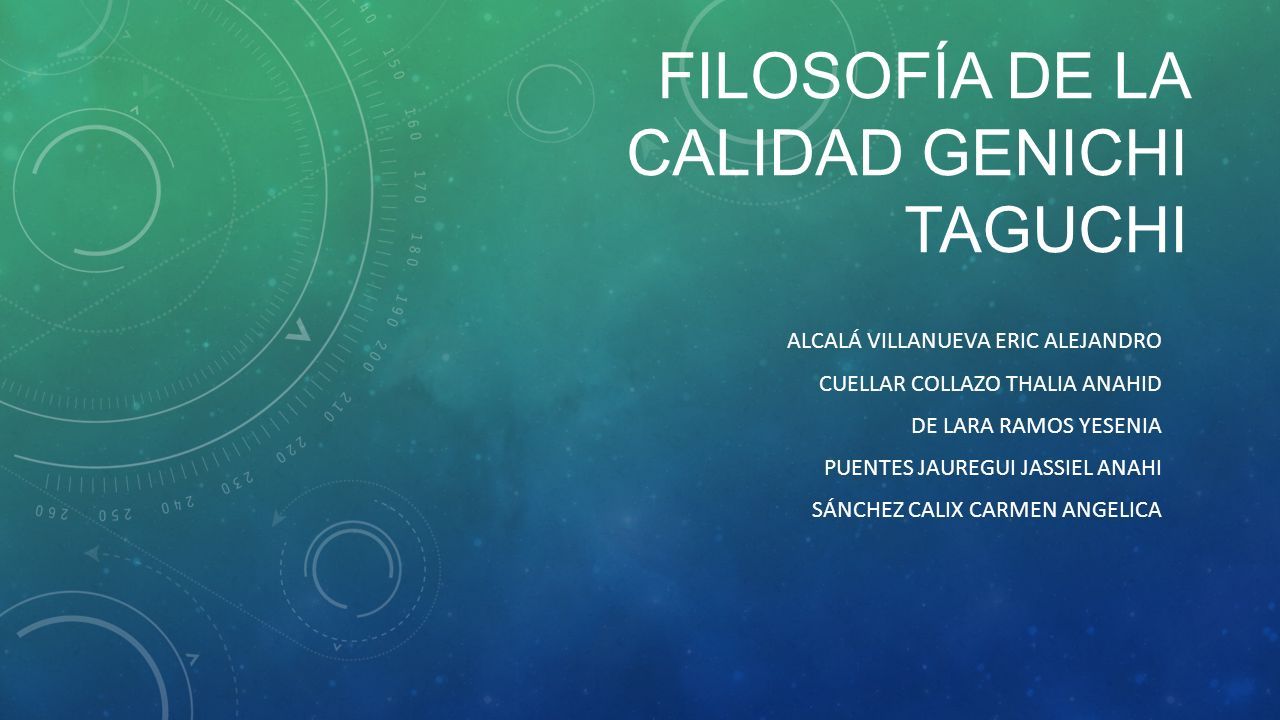 FILOSOFÍA DE LA CALIDAD GENICHI TAGUCHI

ALCALÁ VILLANUEVA ERIC ALEJANDRO

CUELLAR COLLAZO THALIA ANAHID

DE LARA RAMOS YESENIA

PUENTES JAUREGUI JASSIEL ANAHI

SÁNCHEZ CALIX CARMEN ANGELICA

150 160 170 180 190 200 210 220 230 240 250 260